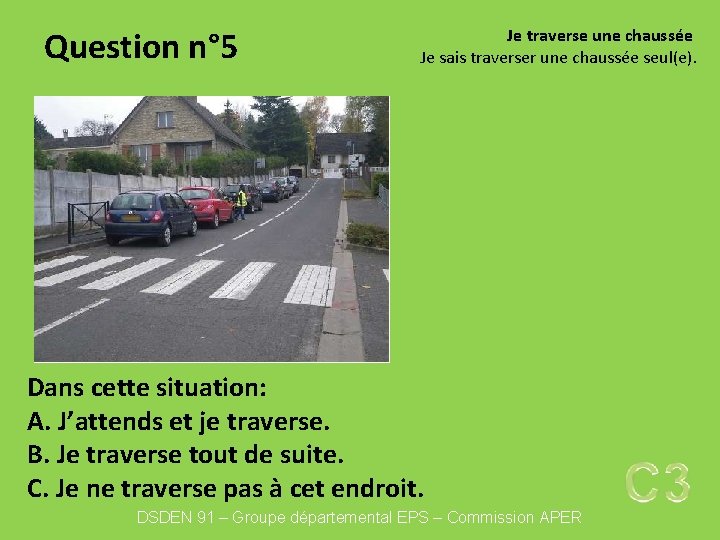 Question n°5

Je traverse une chaussée
Je sais traverser une chaussée seul(e).

Dans cette situation:
A. J'attends et je traverse.
B. Je traverse tout de suite.
C. Je ne traverse pas à cet endroit.

C3

DSDEN 91 – Groupe départemental EPS – Commission APER